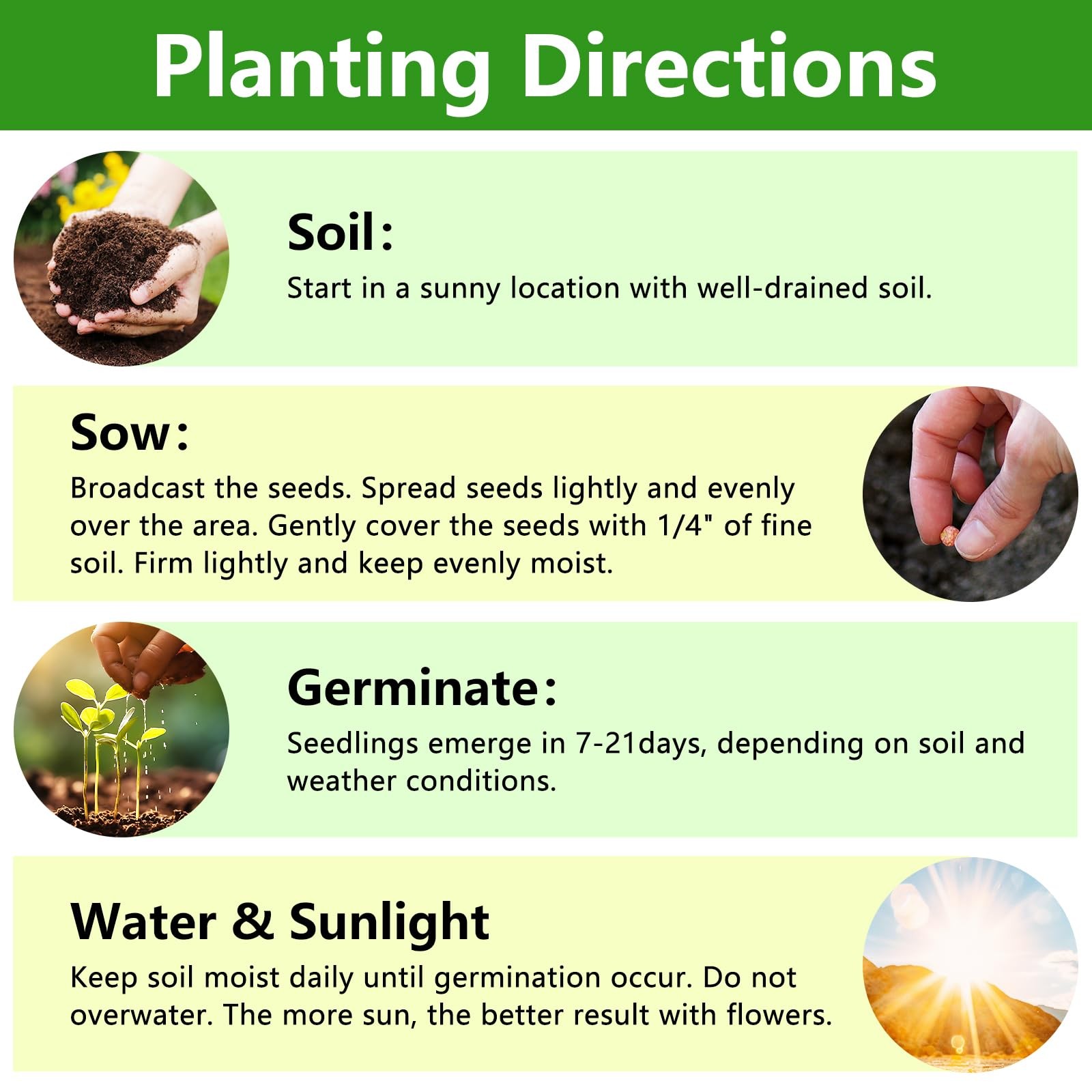 Planting Directions

Soil:
Start in a sunny location with well-drained soil.

Sow:
Broadcast the seeds. Spread seeds lightly and evenly over the area. Gently cover the seeds with 1/4" of fine soil. Firm lightly and keep evenly moist.

Germinate:
Seedlings emerge in 7-21days, depending on soil and weather conditions.

Water & Sunlight
Keep soil moist daily until germination occur. Do not overwater. The more sun, the better result with flowers.